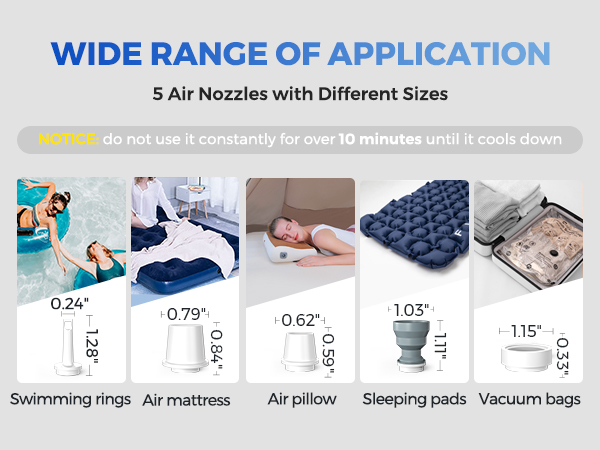 WIDE RANGE OF APPLICATION

5 Air Nozzles with Different Sizes

NOTICE: do not use it constantly for over 10 minutes until it cools down

0.24"
1.28"
Swimming rings

0.79"
0.84"
Air mattress

0.62"
0.59"
Air pillow

1.03"
1.11"
Sleeping pads

1.15"
0.33"
Vacuum bags